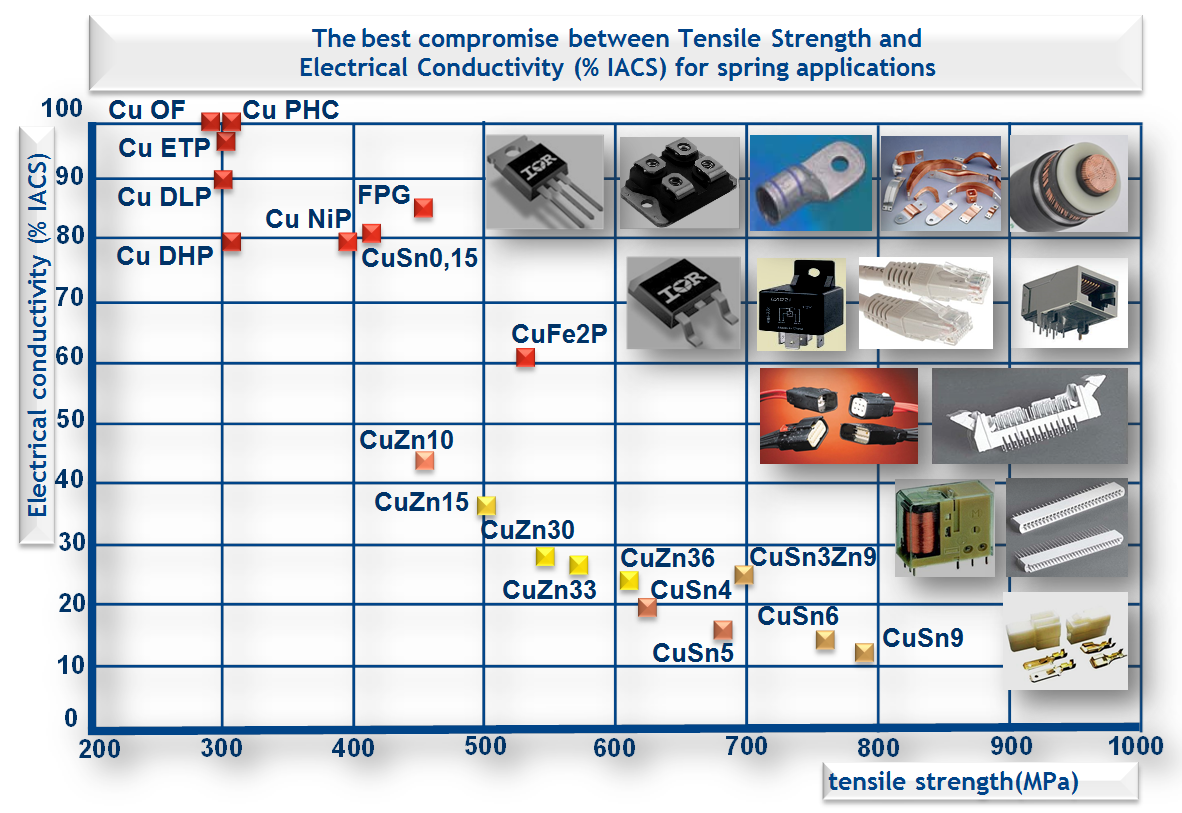 The best compromise between Tensile Strength and Electrical Conductivity (% IACS) for spring applications

Electrical conductivity (% IACS)

100
90
80
70
60
50
40
30
20
10
0

Cu OF
Cu PHC
Cu ETP
Cu DLP
Cu DHP
Cu NiP
FPG
CuSn0,15
CuFe2P
CuZn10
CuZn15
CuZn30
CuZn33
CuZn36
CuSn4
CuSn3Zn9
CuSn5
CuSn6
CuSn9

200 300 400 500 600 700 800 900 1000

tensile strength(MPa)